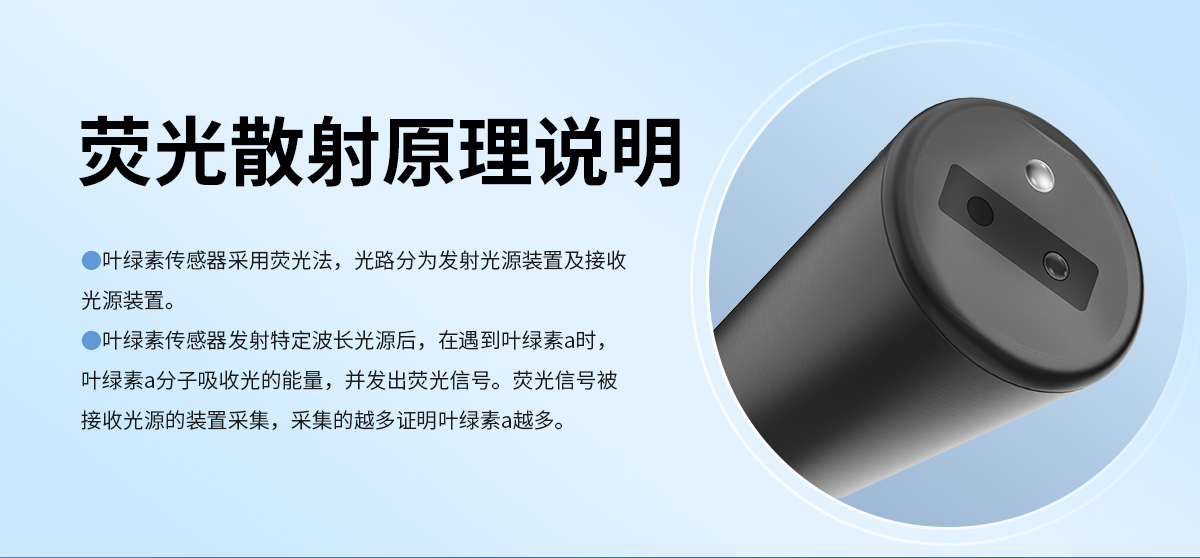 荧光散射原理说明

●叶绿素传感器采用荧光法，光路分为发射光源装置及接收光源装置。

●叶绿素传感器发射特定波长光源后，在遇到叶绿素a时，叶绿素a分子吸收光的能量，并发出荧光信号。荧光信号被接收光源的装置采集，采集的越多证明叶绿素a越多。